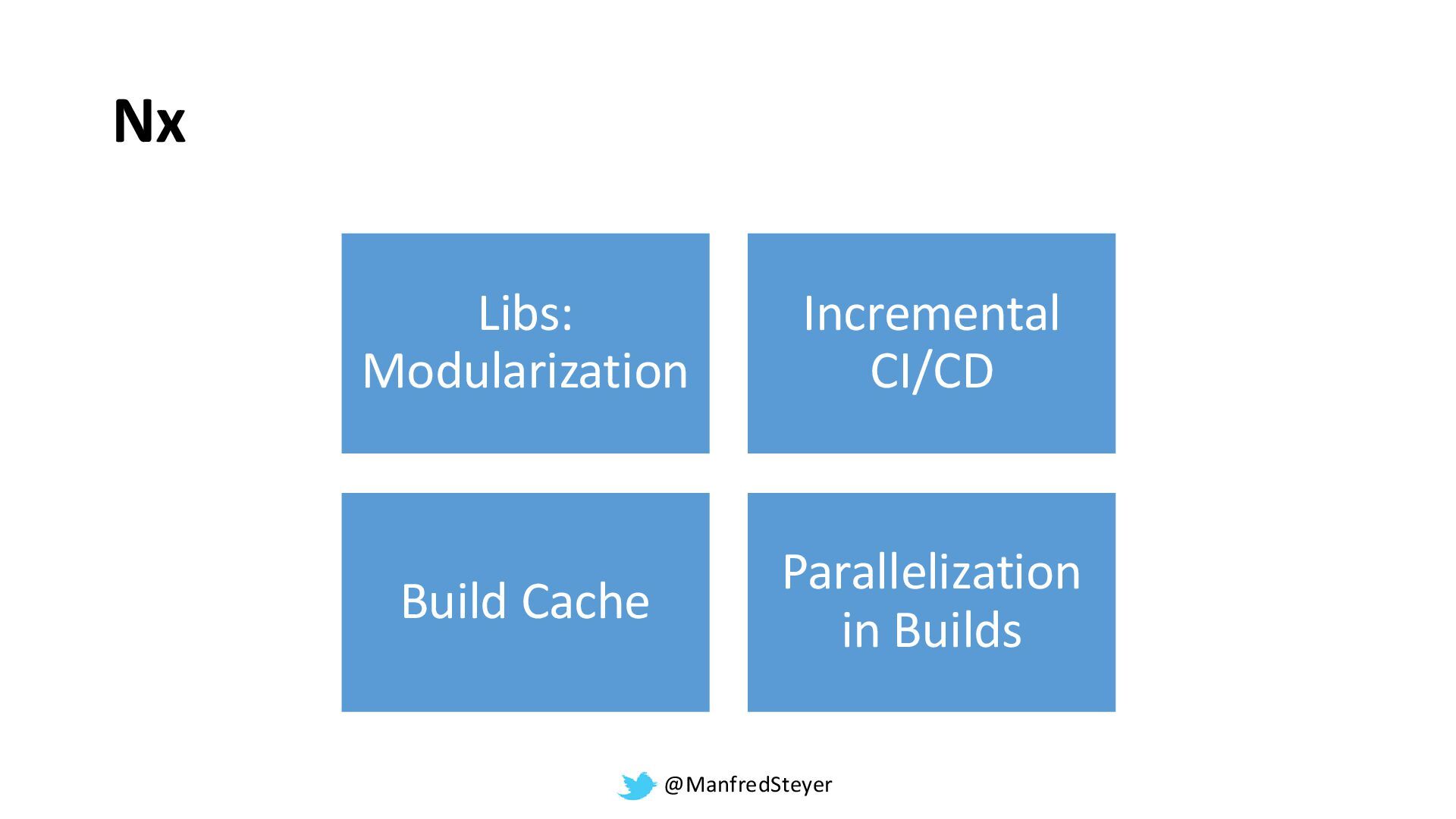 Nx

Libs: Modularization

Incremental CI/CD

Build Cache

Parallelization in Builds

@ManfredSteyer